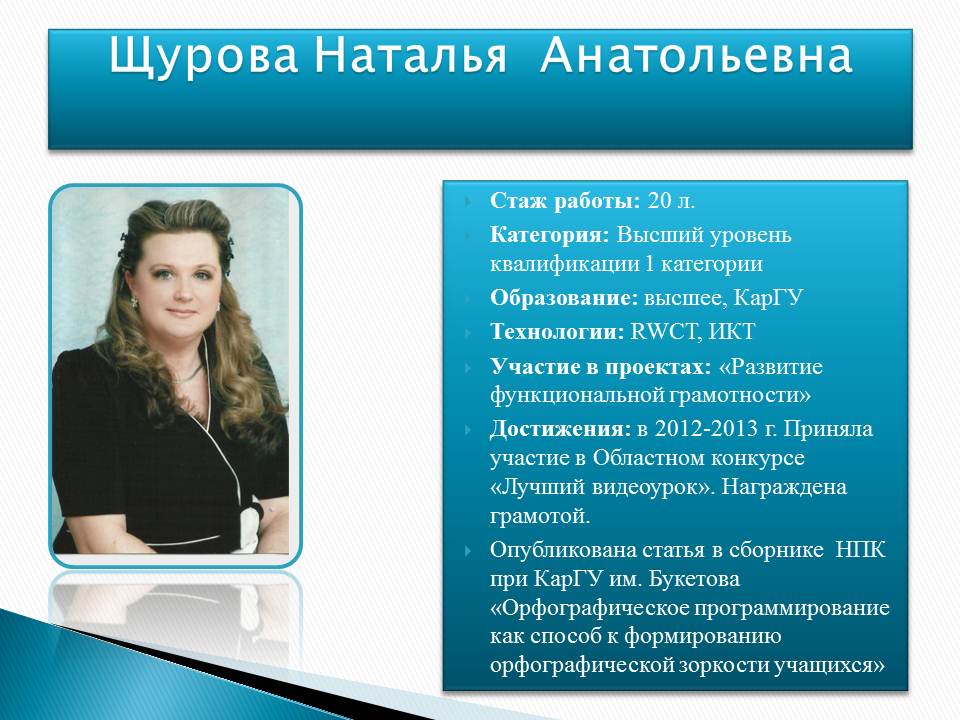 Щурова Наталья Анатольевна

Стаж работы: 20 л.

Категория: Высший уровень квалификации 1 категории

Образование: высшее, КарГУ

Технологии: RWCT, ИКТ

Участие в проектах: «Развитие функциональной грамотности»

Достижения: в 2012-2013 г. Приняла участие в Областном конкурсе «Лучший видеоурок». Награждена грамотой.

Опубликована статья в сборнике НПК при КарГУ им. Букетова «Орфографическое программирование как способ к формированию орфографической зоркости учащихся»